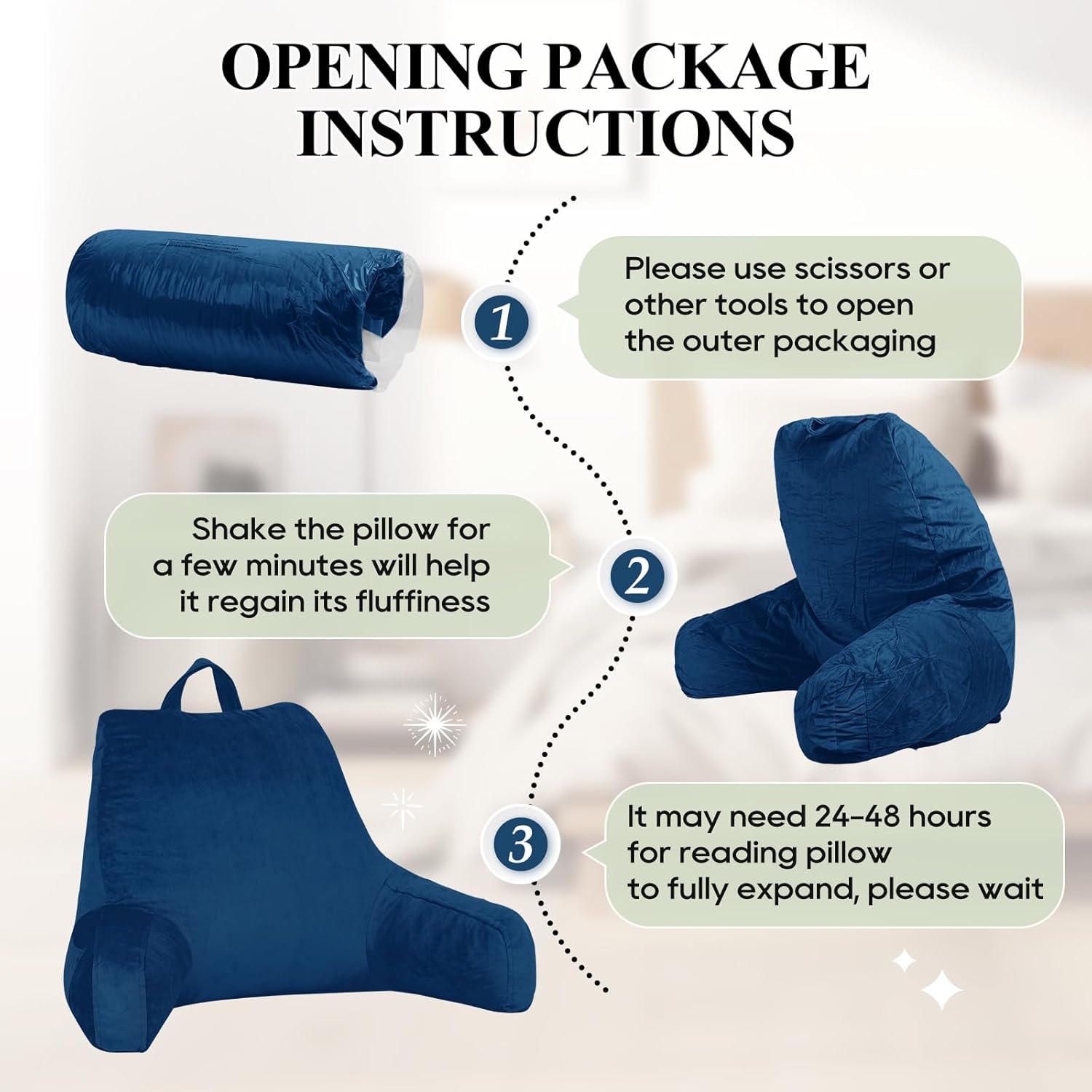 OPENING PACKAGE INSTRUCTIONS

1

Please use scissors or other tools to open the outer packaging

Shake the pillow for a few minutes will help it regain its fluffiness

2

3

It may need 24-48 hours for reading pillow to fully expand, please wait